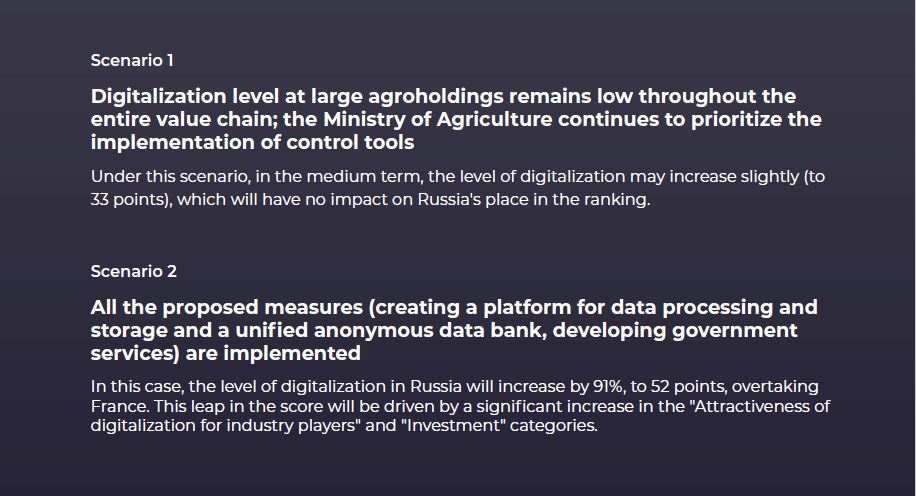 Scenario 1

Digitalization level at large agroholdings remains low throughout the entire value chain; the Ministry of Agriculture continues to prioritize the implementation of control tools

Under this scenario, in the medium term, the level of digitalization may increase slightly (to 33 points), which will have no impact on Russia's place in the ranking.

Scenario 2

All the proposed measures (creating a platform for data processing and storage and a unified anonymous data bank, developing government services) are implemented

In this case, the level of digitalization in Russia will increase by 91%, to 52 points, overtaking France. This leap in the score will be driven by a significant increase in the "Attractiveness of digitalization for industry players" and "Investment" categories.